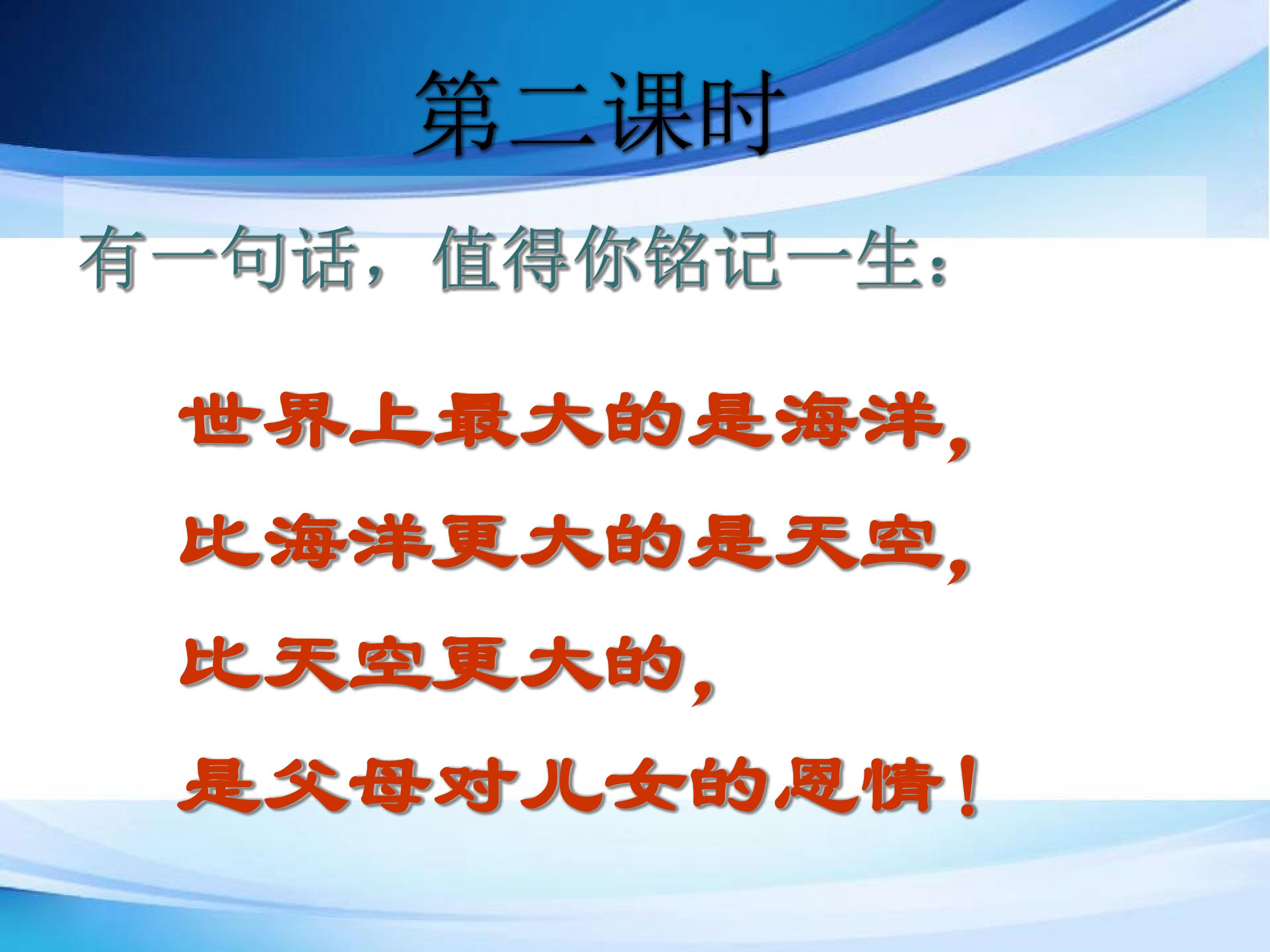 第二课时

有一句话，值得你铭记一生：

世界上最大的是海洋，
比海洋更大的是天空，
比天空更大的，
是父母对儿女的恩情！